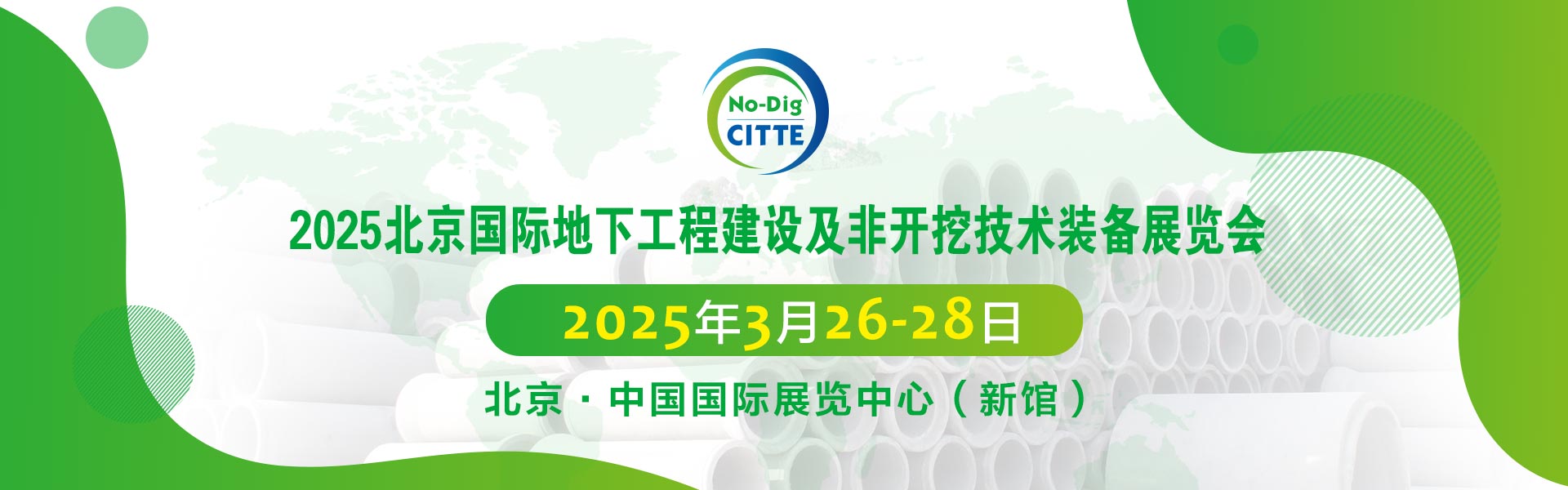 No-Dig
CITTE

2025北京国际地下工程建设及非开挖技术装备展览会

2025年3月26-28日

北京 · 中国国际展览中心（新馆）